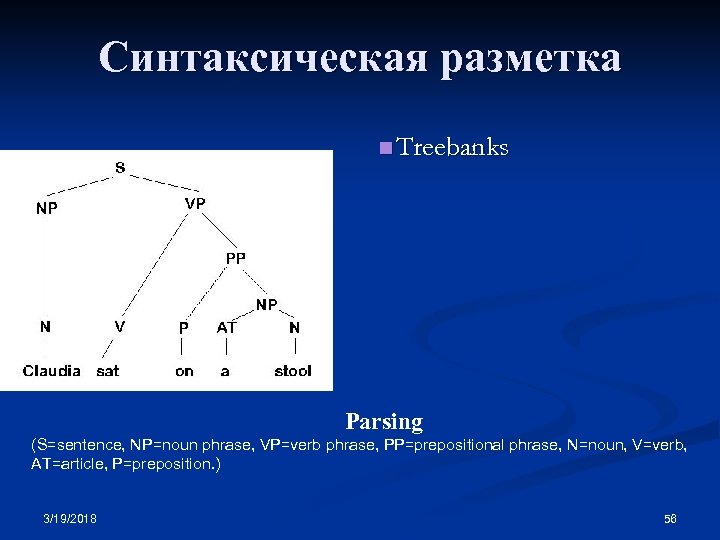 Синтаксическая разметка

Treebanks

S
NP
VP
PP
NP
N
V
P
AT
N
Claudia
sat
on
a
stool

Parsing
(S=sentence, NP=noun phrase, VP=verb phrase, PP=prepositional phrase, N=noun, V=verb, AT=article, P=preposition.)

3/19/2018

56